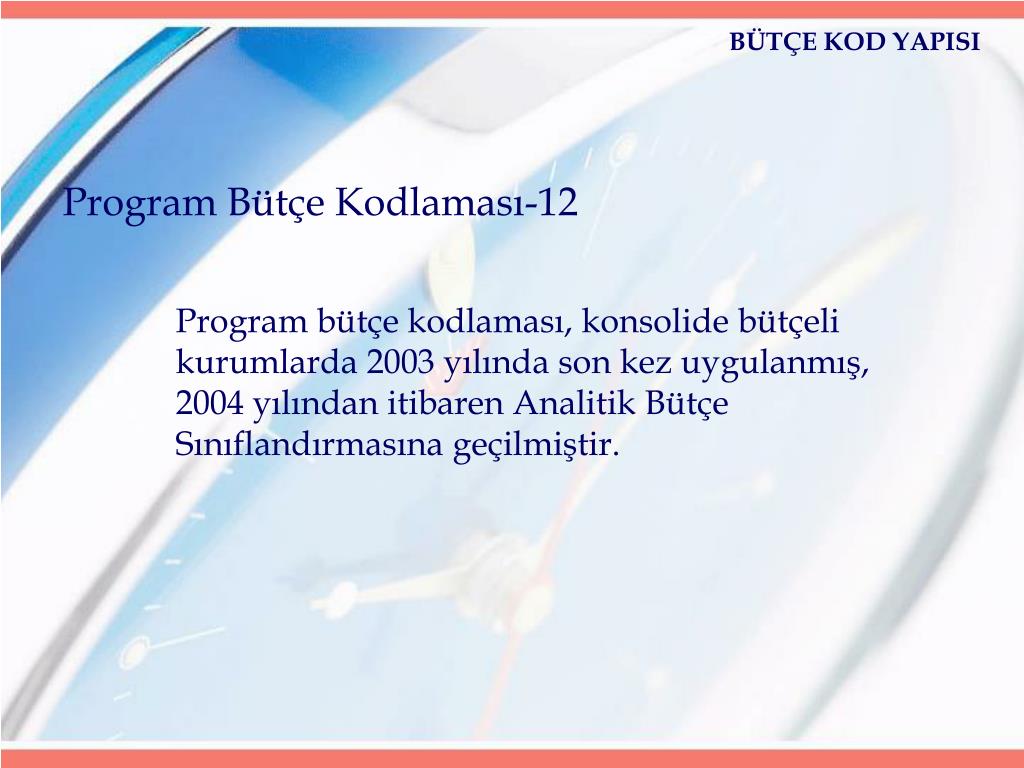 BÜTÇE KOD YAPISI

Program Bütçe Kodlaması-12

Program bütçe kodlaması, konsolide bütçeli kurumlarda 2003 yılında son kez uygulanmış, 2004 yılından itibaren Analitik Bütçe Sınıflandırmasına geçilmiştir.